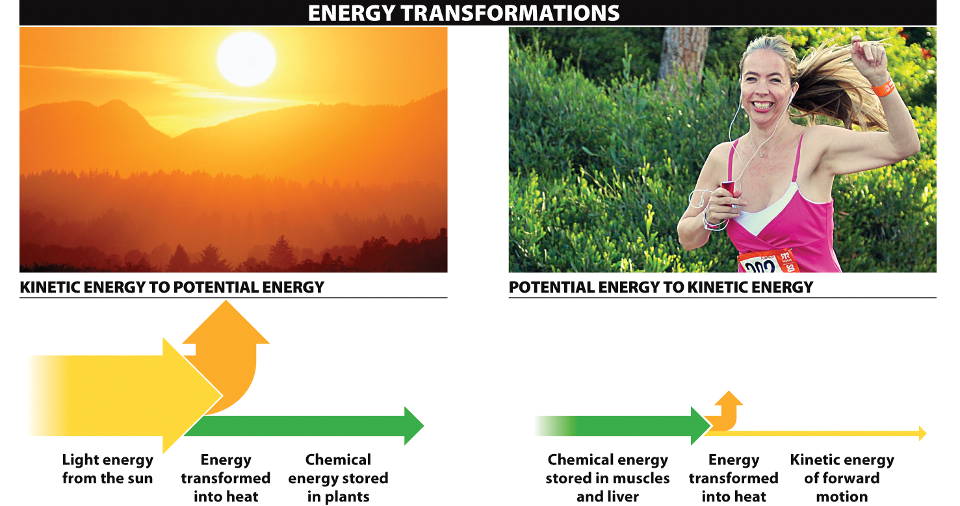 ENERGY TRANSFORMATIONS

KINETIC ENERGY TO POTENTIAL ENERGY

Light energy from the sun

Energy transformed into heat

Chemical energy stored in plants

POTENTIAL ENERGY TO KINETIC ENERGY

Chemical energy stored in muscles and liver

Energy transformed into heat

Kinetic energy of forward motion